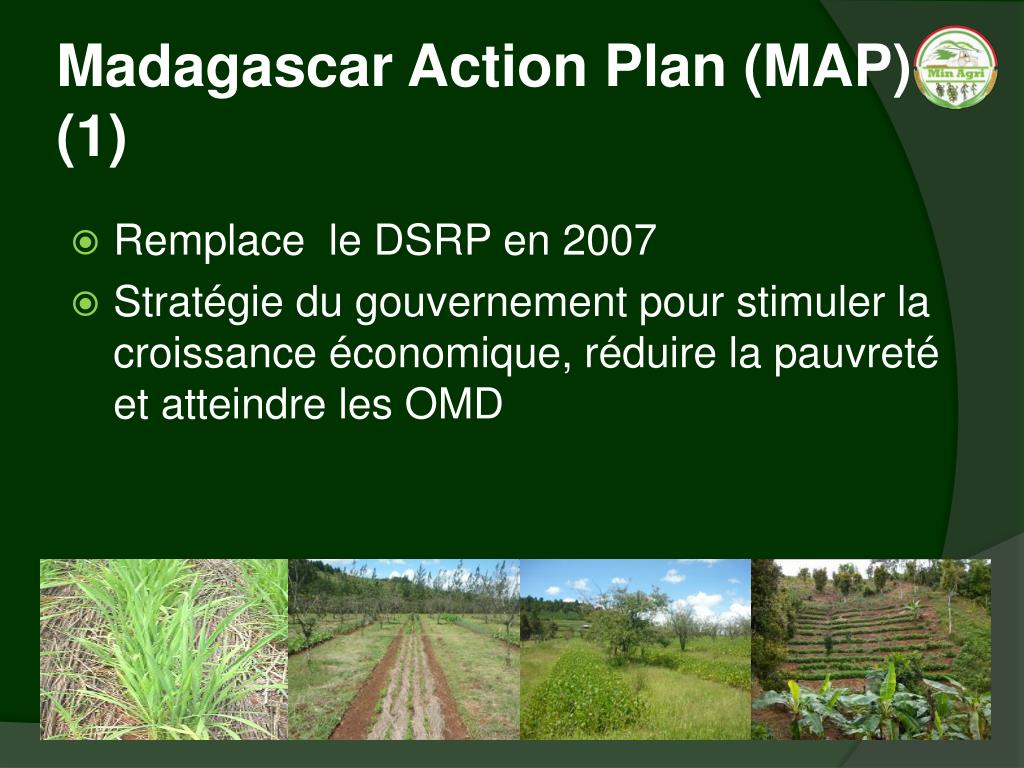 Madagascar Action Plan (MAP) (1)

Min Agri

Remplace le DSRP en 2007

Stratégie du gouvernement pour stimuler la croissance économique, réduire la pauvreté et atteindre les OMD